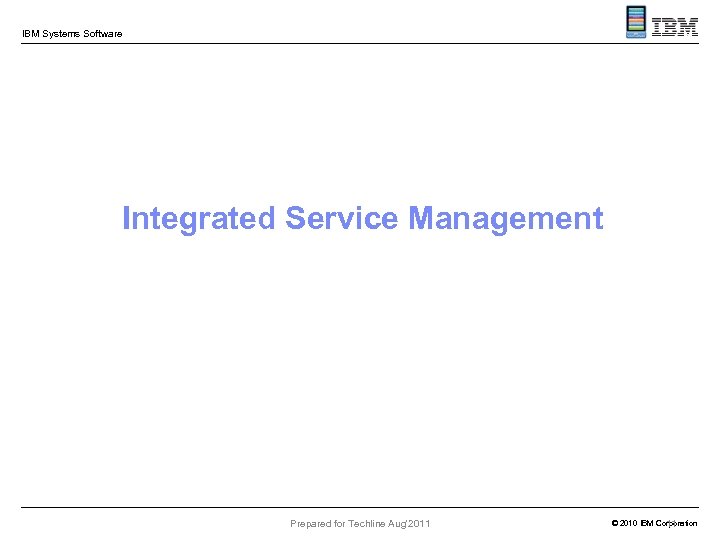 IBM Systems Software

IBM

Integrated Service Management

Prepared for Techline Aug'2011

© 2010 IBM Corporation